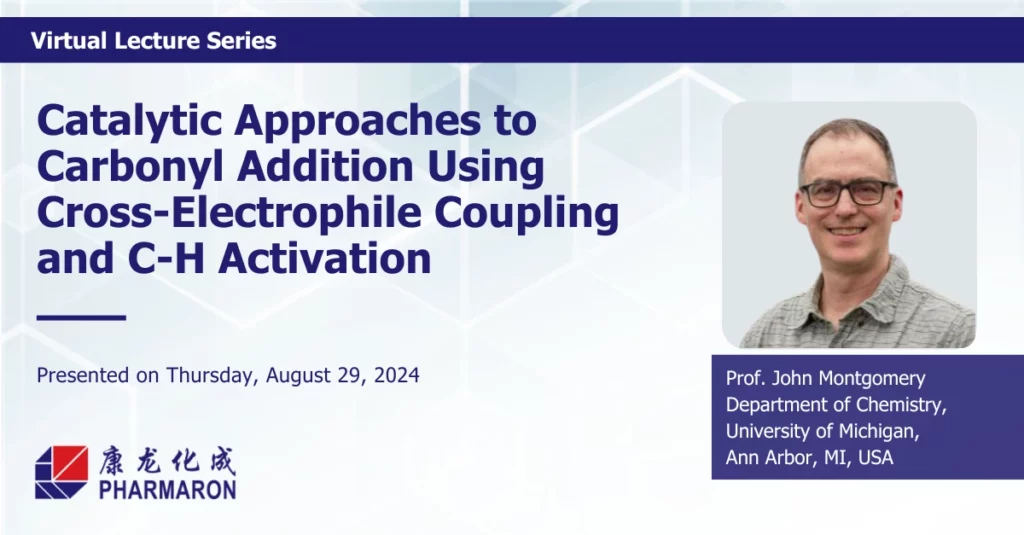 Virtual Lecture Series

Catalytic Approaches to Carbonyl Addition Using Cross-Electrophile Coupling and C-H Activation

Presented on Thursday, August 29, 2024

康龙化成
PHARMARON

Prof. John Montgomery
Department of Chemistry,
University of Michigan,
Ann Arbor, MI, USA